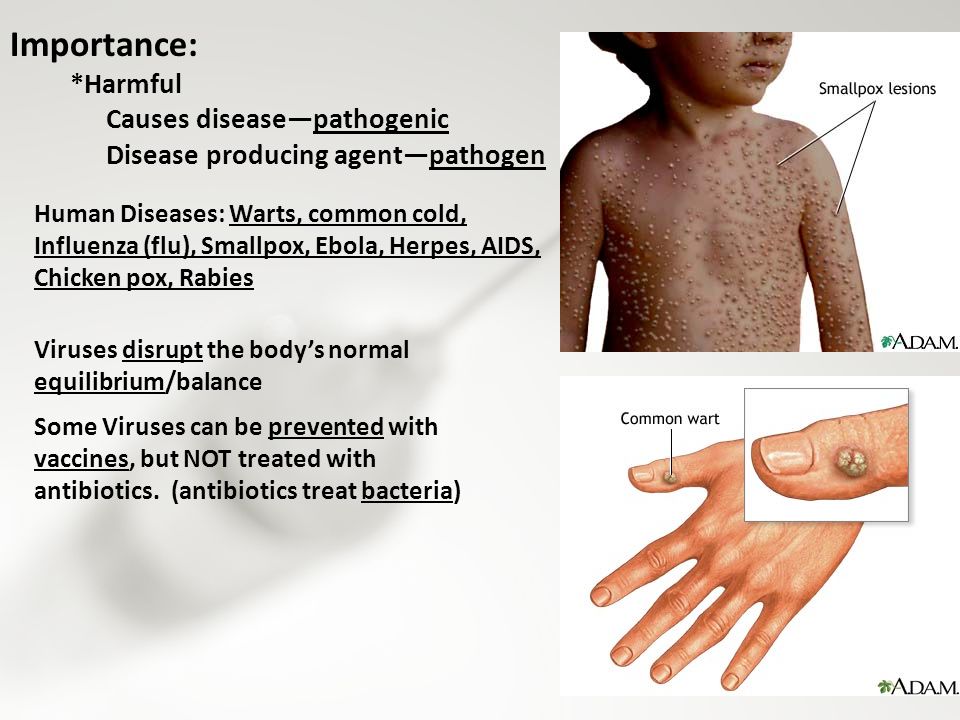 Importance:

*Harmful

Causes disease—pathogenic

Disease producing agent—pathogen

Human Diseases: Warts, common cold, Influenza (flu), Smallpox, Ebola, Herpes, AIDS, Chicken pox, Rabies

Viruses disrupt the body's normal equilibrium/balance

Some Viruses can be prevented with vaccines, but NOT treated with antibiotics. (antibiotics treat bacteria)

Smallpox lesions

A.D.A.M.

Common wart

A.D.A.M.